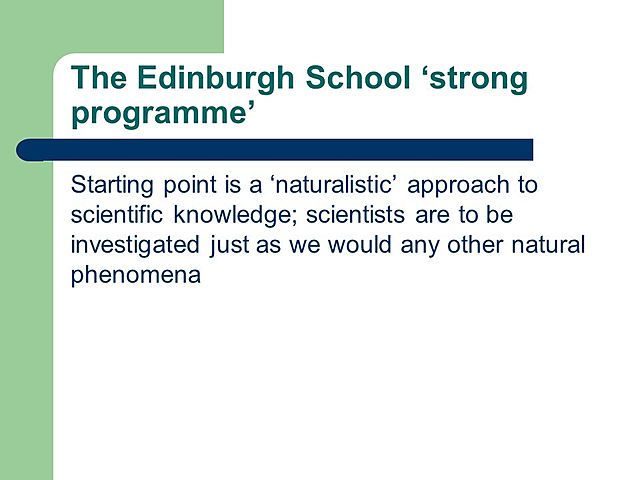 The Edinburgh School ‘strong programme’

Starting point is a ‘naturalistic’ approach to scientific knowledge; scientists are to be investigated just as we would any other natural phenomena